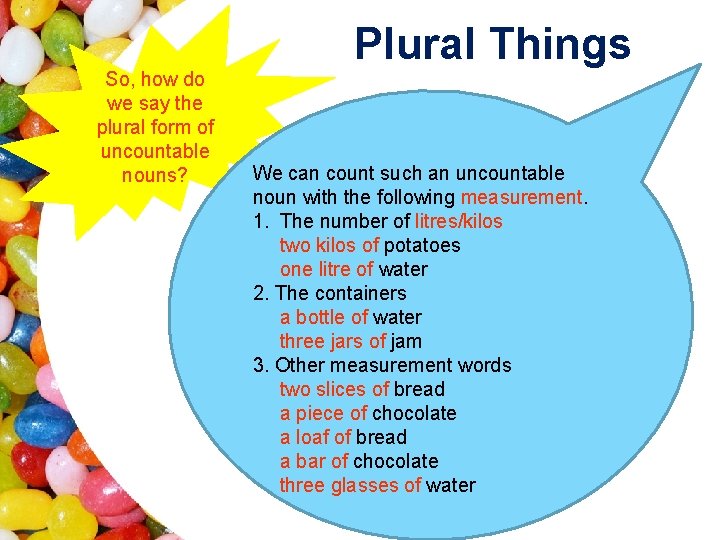 Plural Things

So, how do we say the plural form of uncountable nouns?

We can count such an uncountable noun with the following measurement.
1. The number of litres/kilos
two kilos of potatoes
one litre of water
2. The containers
a bottle of water
three jars of jam
3. Other measurement words
two slices of bread
a piece of chocolate
a loaf of bread
a bar of chocolate
three glasses of water